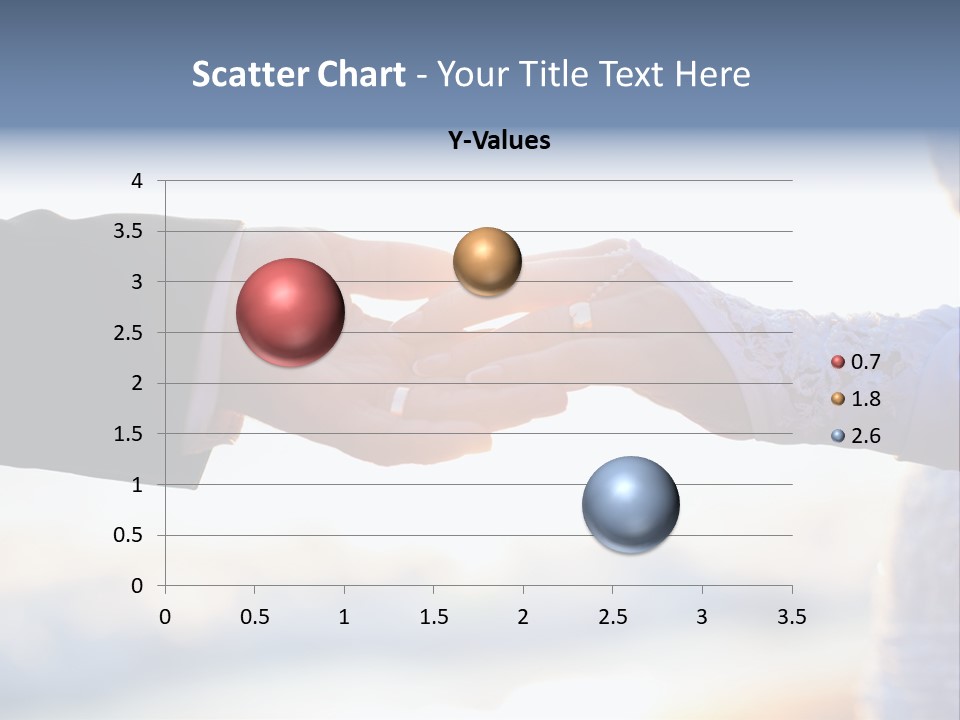 Scatter Chart - Your Title Text Here

Y-Values

4
3.5
3
2.5
2
1.5
1
0.5
0

0 0.5 1 1.5 2 2.5 3 3.5

0.7
1.8
2.6